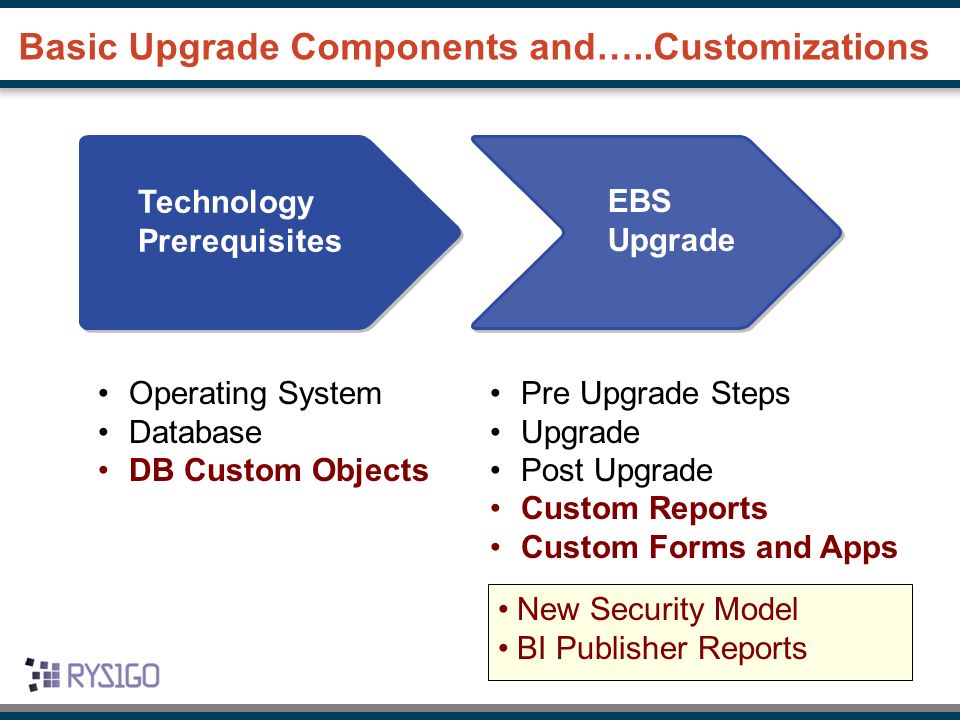 Basic Upgrade Components and…..Customizations

Technology Prerequisites

EBS Upgrade

• Operating System
• Database
• DB Custom Objects

• Pre Upgrade Steps
• Upgrade
• Post Upgrade
• Custom Reports
• Custom Forms and Apps

• New Security Model
• BI Publisher Reports

RYSIGO